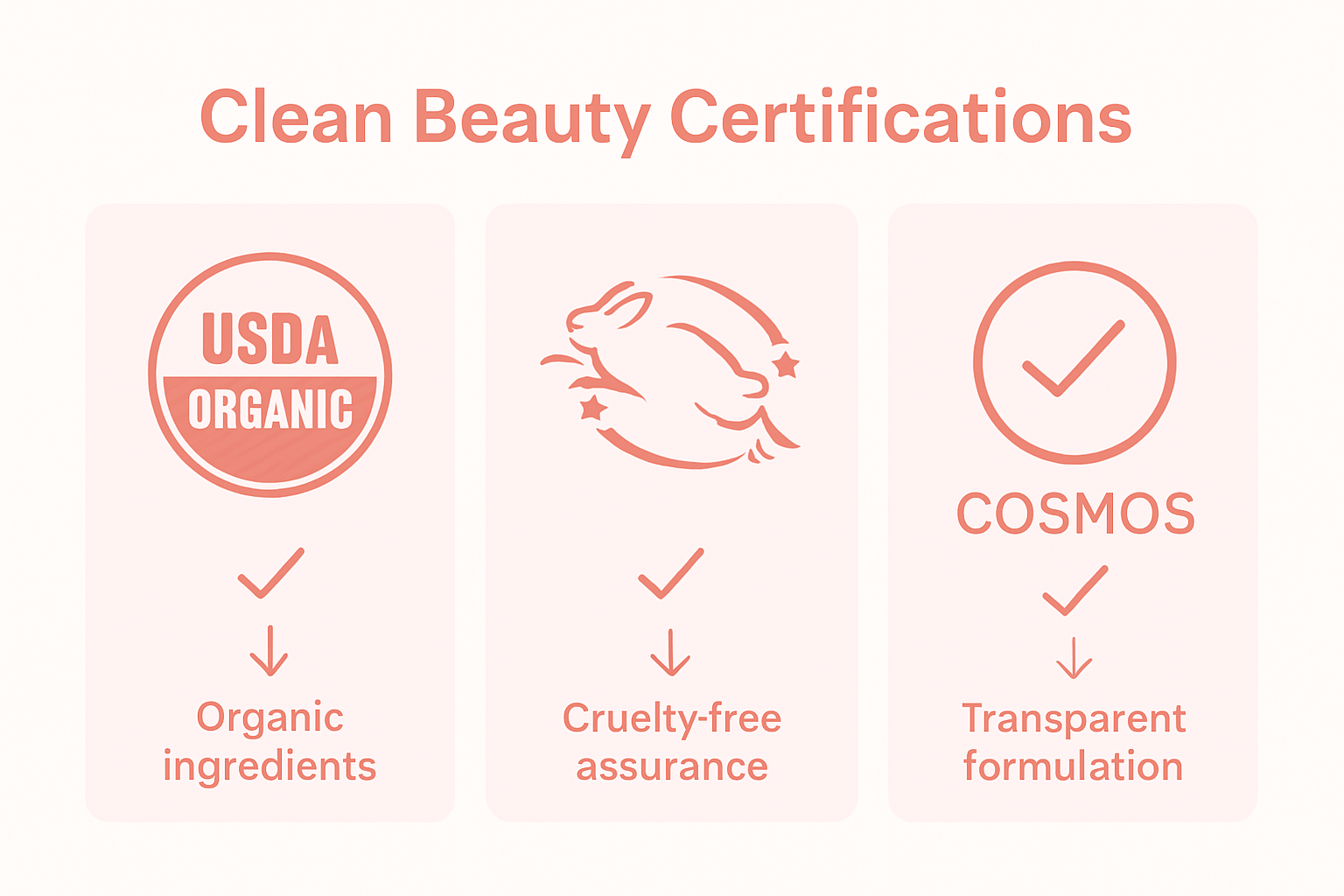 Clean Beauty Certifications

USDA
ORGANIC

Organic ingredients

Cruelty-free assurance

COSMOS

Transparent formulation